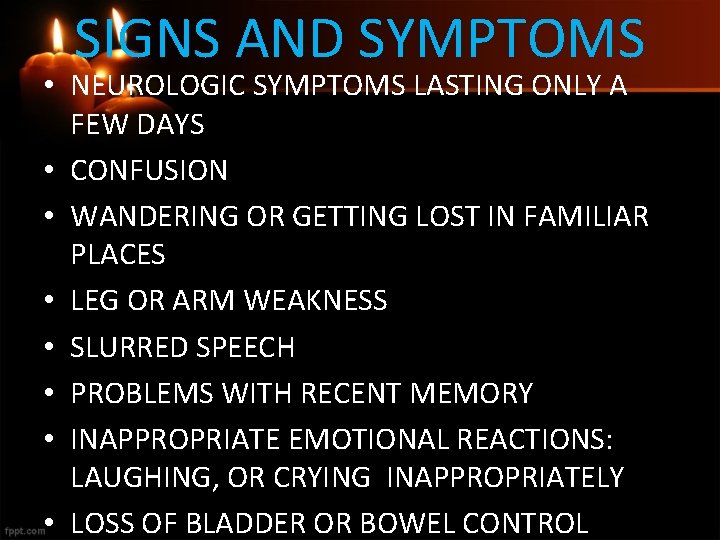 SIGNS AND SYMPTOMS

• NEUROLOGIC SYMPTOMS LASTING ONLY A FEW DAYS
• CONFUSION
• WANDERING OR GETTING LOST IN FAMILIAR PLACES
• LEG OR ARM WEAKNESS
• SLURRED SPEECH
• PROBLEMS WITH RECENT MEMORY
• INAPPROPRIATE EMOTIONAL REACTIONS: LAUGHING, OR CRYING INAPPROPRIATELY
• LOSS OF BLADDER OR BOWEL CONTROL

fppt.com